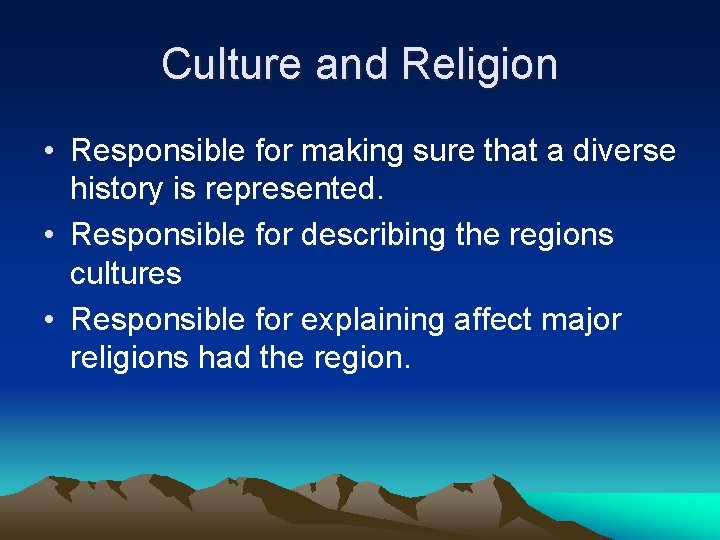 Culture and Religion

• Responsible for making sure that a diverse history is represented.
• Responsible for describing the regions cultures
• Responsible for explaining affect major religions had the region.